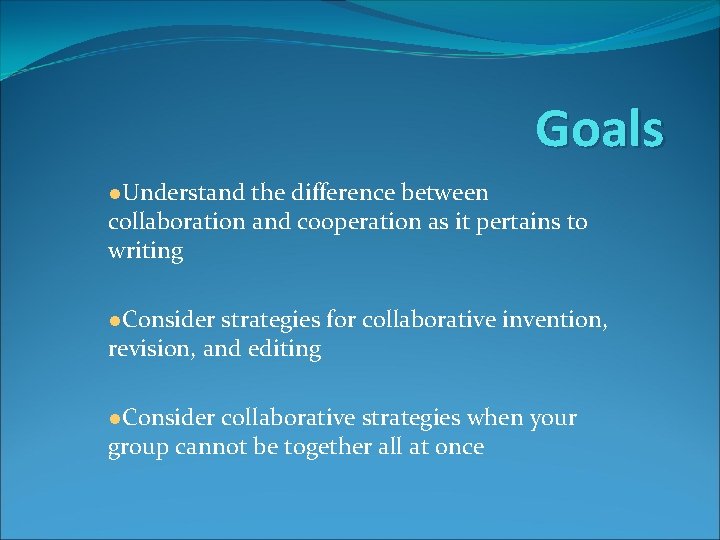 Goals

●Understand the difference between collaboration and cooperation as it pertains to writing

●Consider strategies for collaborative invention, revision, and editing

●Consider collaborative strategies when your group cannot be together all at once